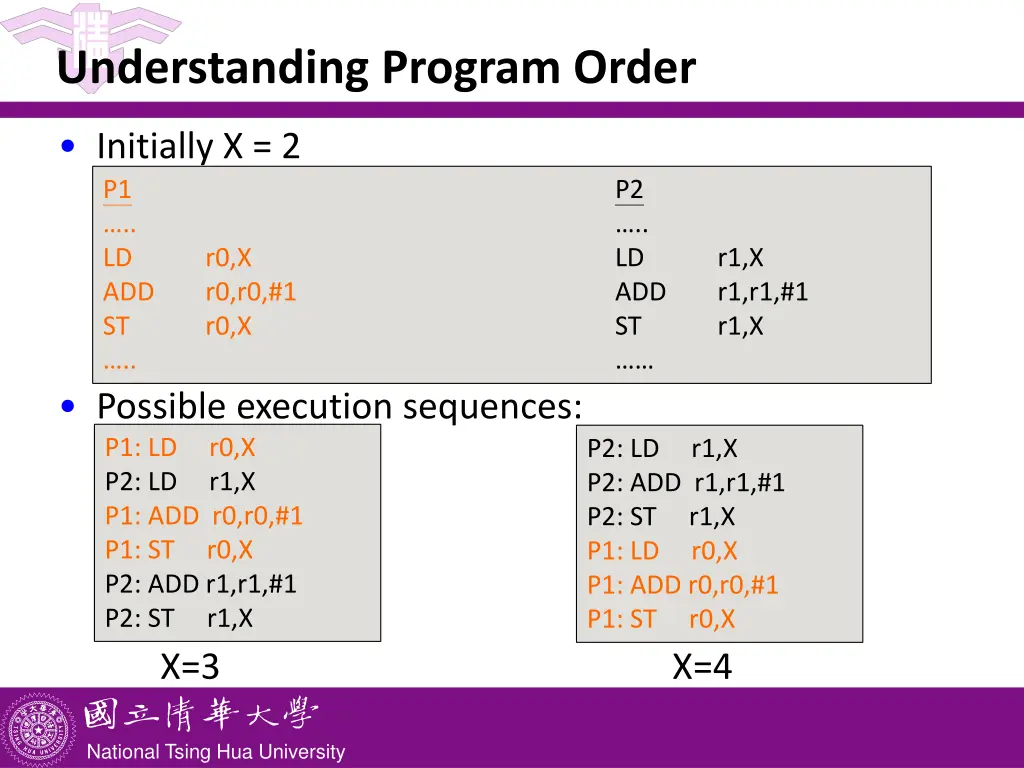 Understanding Program Order

• Initially X = 2

P1
…..
LD r0,X
ADD r0,r0,#1
ST r0,X
…..

P2
…..
LD r1,X
ADD r1,r1,#1
ST r1,X
……

• Possible execution sequences:

P1: LD r0,X
P2: LD r1,X
P1: ADD r0,r0,#1
P1: ST r0,X
P2: ADD r1,r1,#1
P2: ST r1,X

X=3

P2: LD r1,X
P2: ADD r1,r1,#1
P2: ST r1,X
P1: LD r0,X
P1: ADD r0,r0,#1
P1: ST r0,X

X=4

國立清華大學
National Tsing Hua University